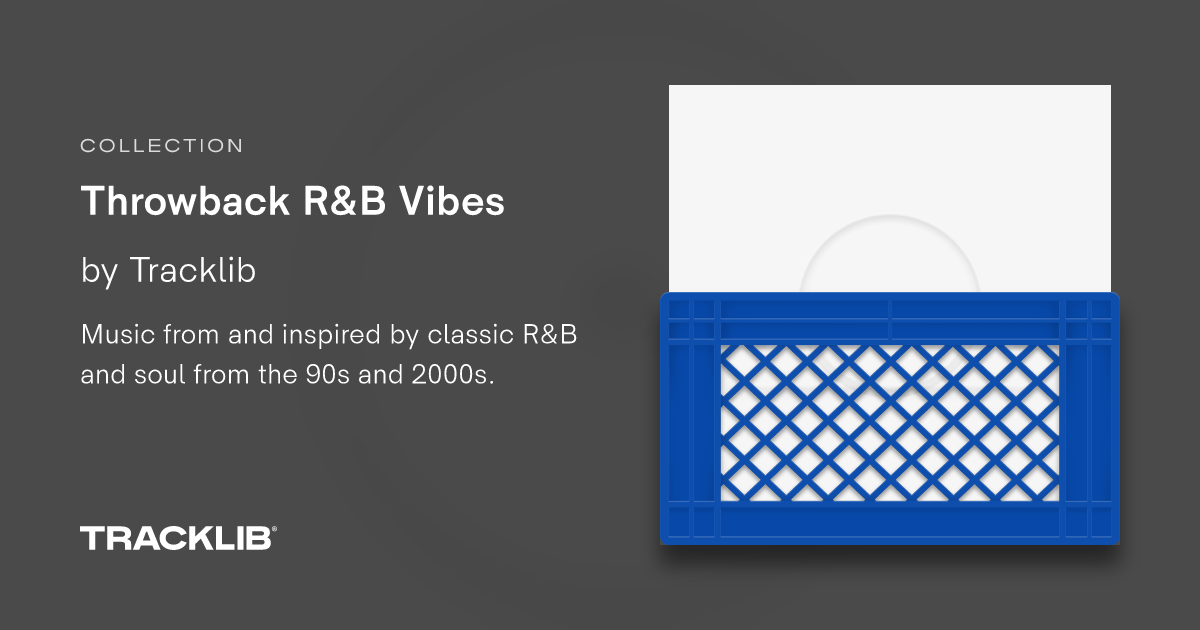 COLLECTION

Throwback R&B Vibes

by Tracklib

Music from and inspired by classic R&B and soul from the 90s and 2000s.

TRACKLIB®